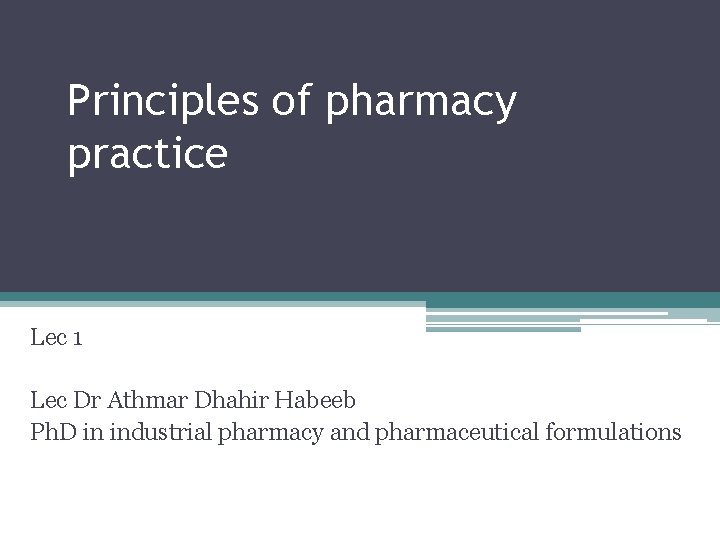 Principles of pharmacy practice

Lec 1

Lec Dr Athmar Dhahir Habeeb
PhD in industrial pharmacy and pharmaceutical formulations